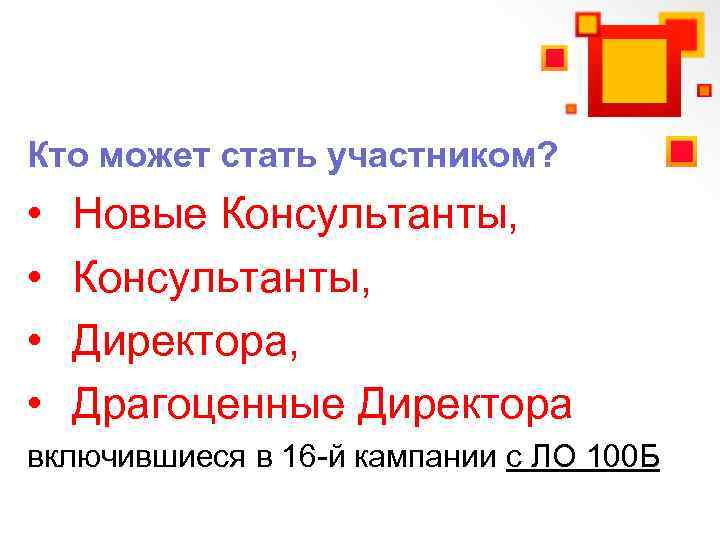 Кто может стать участником?

• Новые Консультанты,
• Консультанты,
• Директора,
• Драгоценные Директора

включившиеся в 16-й кампании с ЛО 100Б